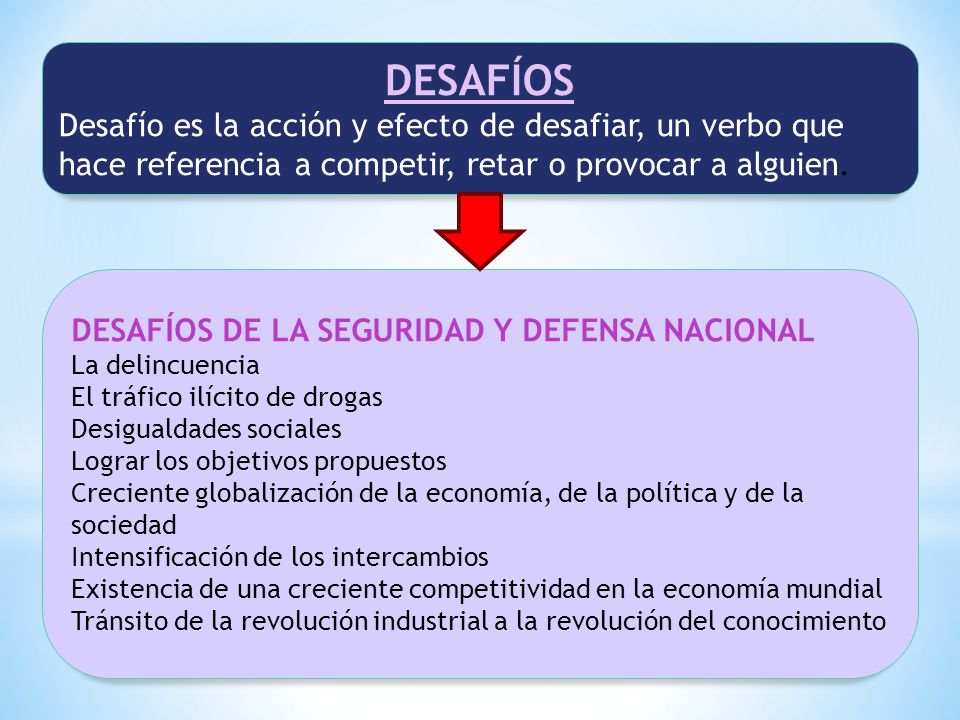 DESAFÍOS

Desafío es la acción y efecto de desafiar, un verbo que hace referencia a competir, retar o provocar a alguien.

DESAFÍOS DE LA SEGURIDAD Y DEFENSA NACIONAL
La delincuencia
El tráfico ilícito de drogas
Desigualdades sociales
Lograr los objetivos propuestos
Creciente globalización de la economía, de la política y de la sociedad
Intensificación de los intercambios
Existencia de una creciente competitividad en la economía mundial
Tránsito de la revolución industrial a la revolución del conocimiento